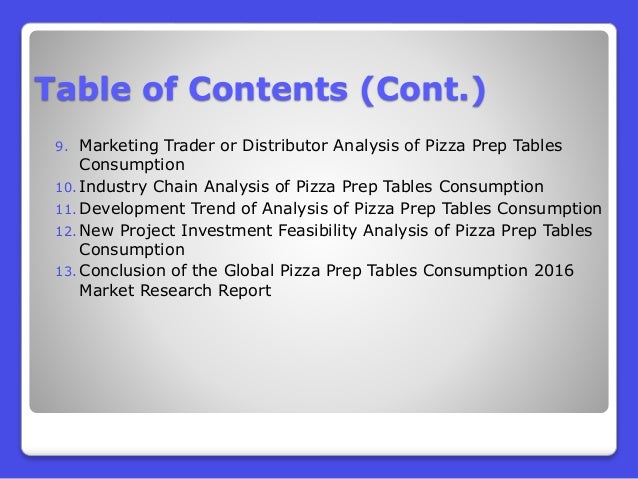 Table of Contents (Cont.)

9. Marketing Trader or Distributor Analysis of Pizza Prep Tables Consumption
10. Industry Chain Analysis of Pizza Prep Tables Consumption
11. Development Trend of Analysis of Pizza Prep Tables Consumption
12. New Project Investment Feasibility Analysis of Pizza Prep Tables Consumption
13. Conclusion of the Global Pizza Prep Tables Consumption 2016 Market Research Report